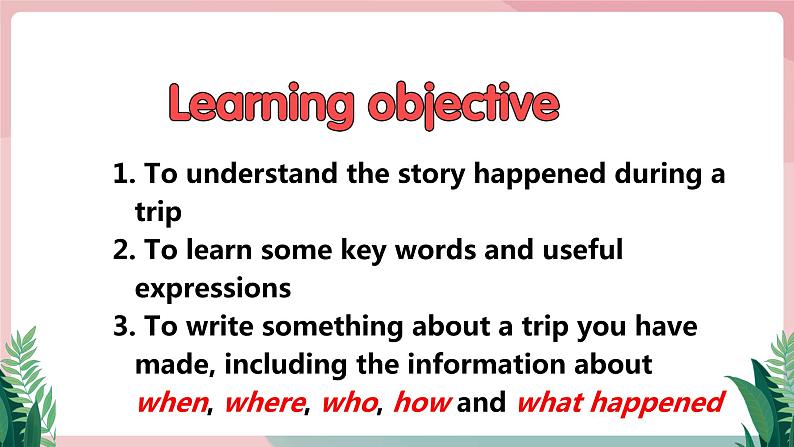 Learning objective

1. To understand the story happened during a trip
2. To learn some key words and useful expressions
3. To write something about a trip you have made, including the information about when, where, who, how and what happened